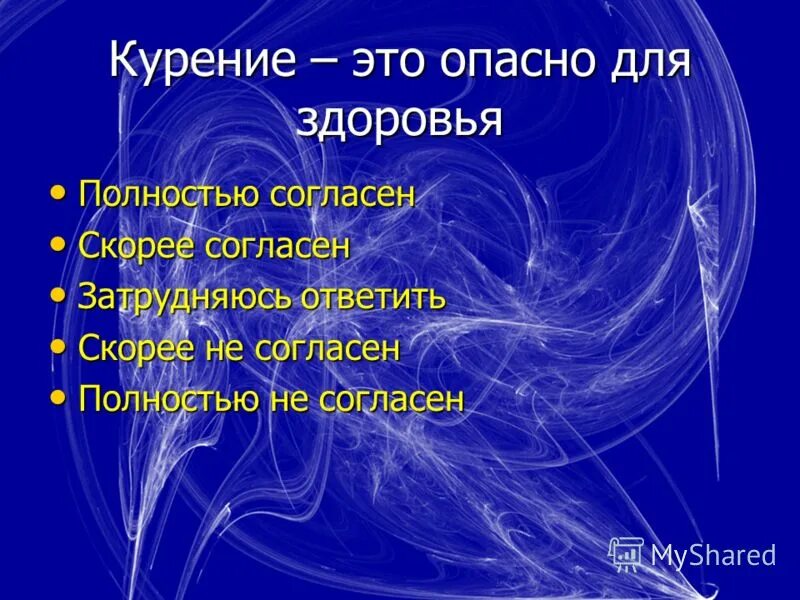 Курение – это опасно для здоровья

• Полностью согласен
• Скорее согласен
• Затрудняюсь ответить
• Скорее не согласен
• Полностью не согласен

MyShared